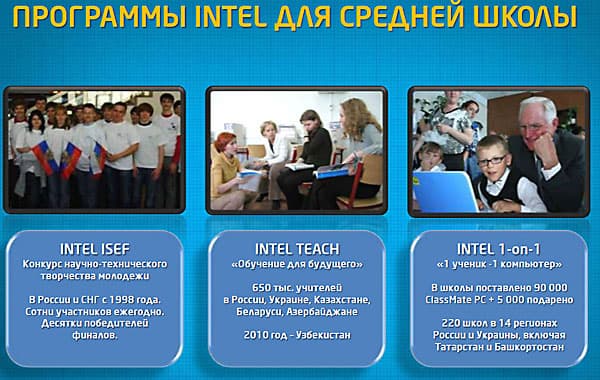 ПРОГРАММЫ INTEL ДЛЯ СРЕДНЕЙ ШКОЛЫ

INTEL ISEF
Конкурс научно-технического творчества молодежи

В России и СНГ с 1998 года. Сотни участников ежегодно. Десятки победителей финалов.

INTEL TEACH
«Обучение для будущего»

650 тыс. учителей в России, Украине, Казахстане, Беларуси, Азербайджане

2010 год - Узбекистан

INTEL 1-on-1
«1 ученик -1 компьютер»

В школы поставлено 90 000 ClassMate PC + 5 000 подарено

220 школ в 14 регионах России и Украины, включая Татарстан и Башкортостан